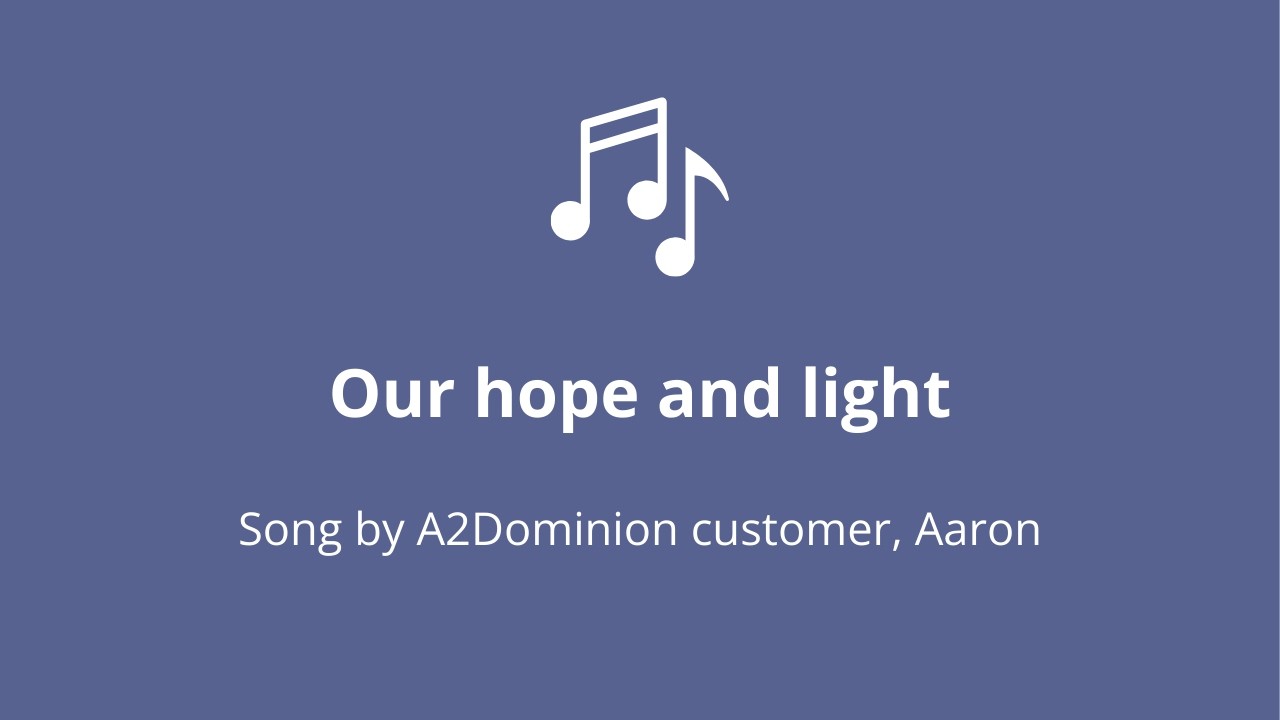 Our hope and light

Song by A2Dominion customer, Aaron